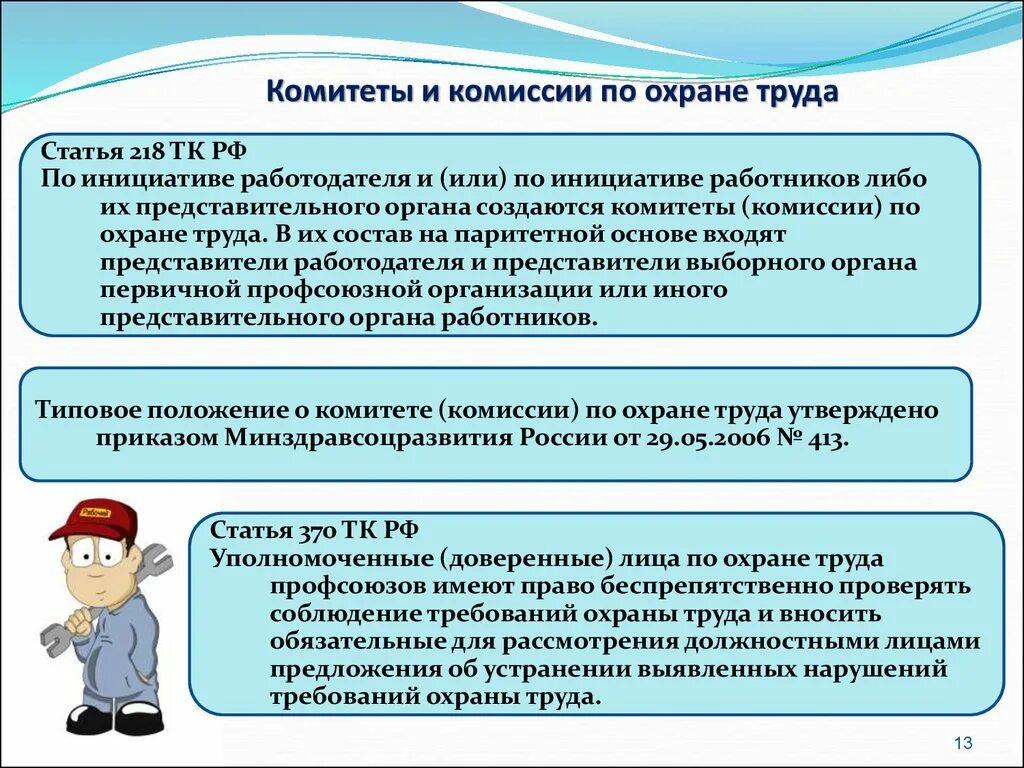 Комитеты и комиссии по охране труда

Статья 218 ТК РФ
По инициативе работодателя и (или) по инициативе работников либо их представительного органа создаются комитеты (комиссии) по охране труда. В их состав на паритетной основе входят представители работодателя и представители выборного органа первичной профсоюзной организации или иного представительного органа работников.

Типовое положение о комитете (комиссии) по охране труда утверждено приказом Минздравсоцразвития России от 29.05.2006 № 413.

Рабочий

Статья 370 ТК РФ
Уполномоченные (доверенные) лица по охране труда профсоюзов имеют право беспрепятственно проверять соблюдение требований охраны труда и вносить обязательные для рассмотрения должностными лицами предложения об устранении выявленных нарушений требований охраны труда.

13